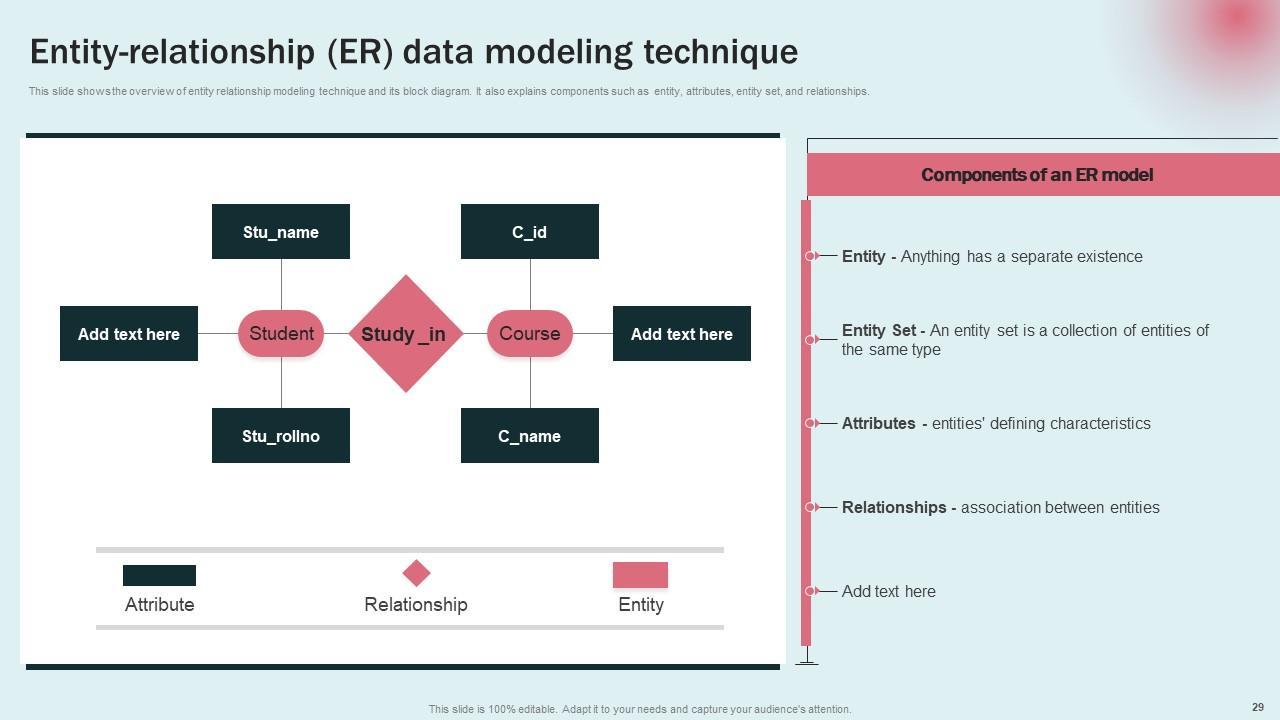 Entity-relationship (ER) data modeling technique

This slide shows the overview of entity relationship modeling technique and its block diagram. It also explains components such as entity, attributes, entity set, and relationships.

Stu_name

C_id

Add text here

Student

Study _in

Course

Add text here

Stu_rollno

C_name

Attribute

Relationship

Entity

Components of an ER model

Entity - Anything has a separate existence

Entity Set - An entity set is a collection of entities of the same type

Attributes - entities' defining characteristics

Relationships - association between entities

Add text here

This slide is 100% editable. Adapt it to your needs and capture your audience's attention.

29